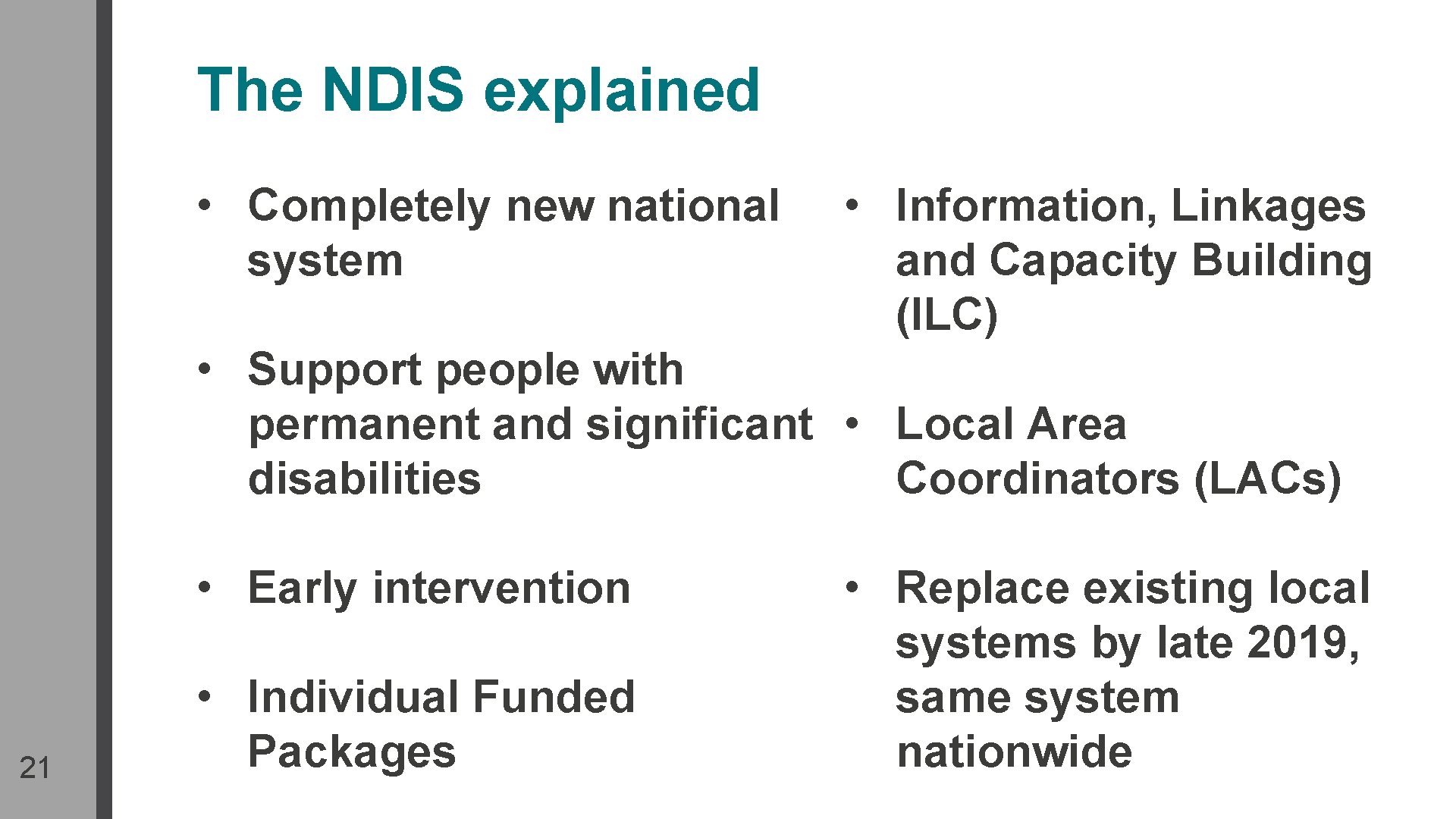 The NDIS explained

• Completely new national system

• Support people with permanent and significant disabilities

• Early intervention

• Individual Funded Packages

• Information, Linkages and Capacity Building (ILC)

• Local Area Coordinators (LACs)

• Replace existing local systems by late 2019, same system nationwide

21